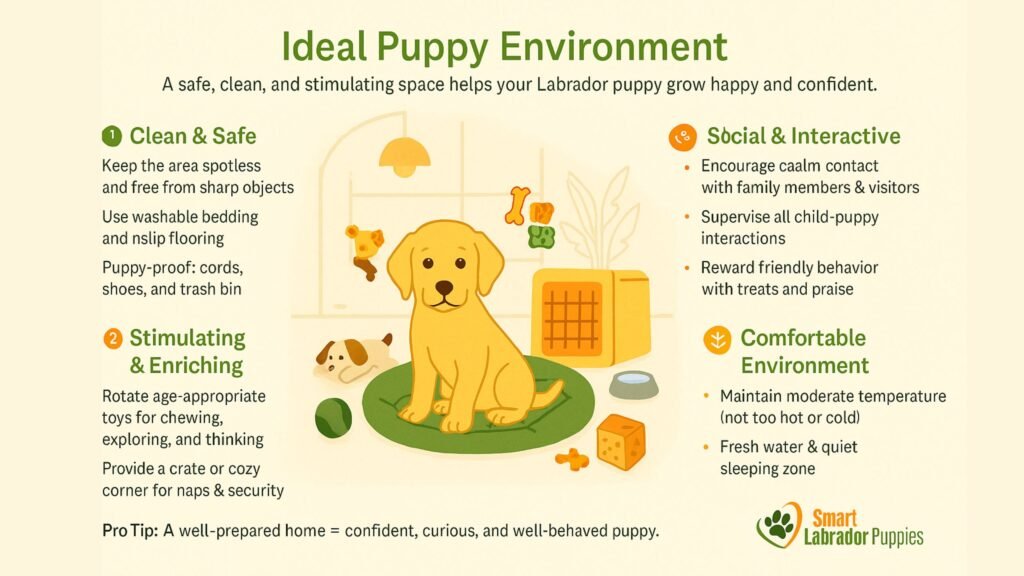 Ideal Puppy Environment

A safe, clean, and stimulating space helps your Labrador puppy grow happy and confident.

1 Clean & Safe

Keep the area spotless and free from sharp objects

Use washable bedding and nslip flooring

Puppy-proof: cords, shoes, and trash bin

2 Stimulating & Enriching

Rotate age-appropriate toys for chewing, exploring, and thinking

Provide a crate or cozy corner for naps & security

Social & Interactive

• Encourage caalm contact with family members & visitors

• Supervise all child-puppy interactions

• Reward friendly behavior with treats and praise

Comfortable Environment

• Maintain moderate temperature (not too hot or cold)

• Fresh water & quiet sleeping zone

Pro Tip: A well-prepared home = confident, curious, and well-behaved puppy.

Smart Labrador Puppies